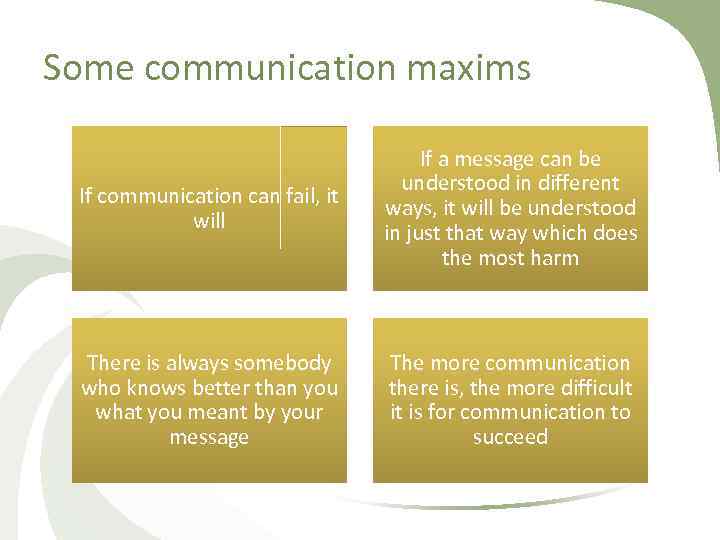 Some communication maxims

If communication can fail, it will

If a message can be understood in different ways, it will be understood in just that way which does the most harm

There is always somebody who knows better than you what you meant by your message

The more communication there is, the more difficult it is for communication to succeed